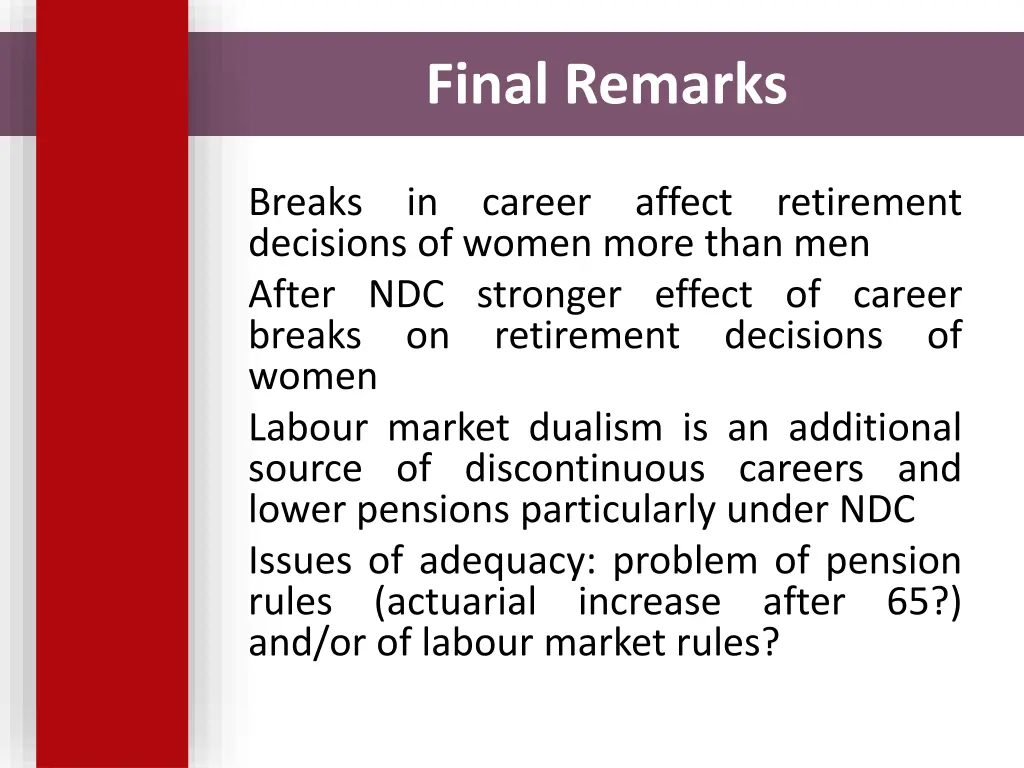 Final Remarks

Breaks in career affect retirement decisions of women more than men

After NDC stronger effect of career breaks on retirement decisions of women

Labour market dualism is an additional source of discontinuous careers and lower pensions particularly under NDC

Issues of adequacy: problem of pension rules (actuarial increase after 65?) and/or of labour market rules?